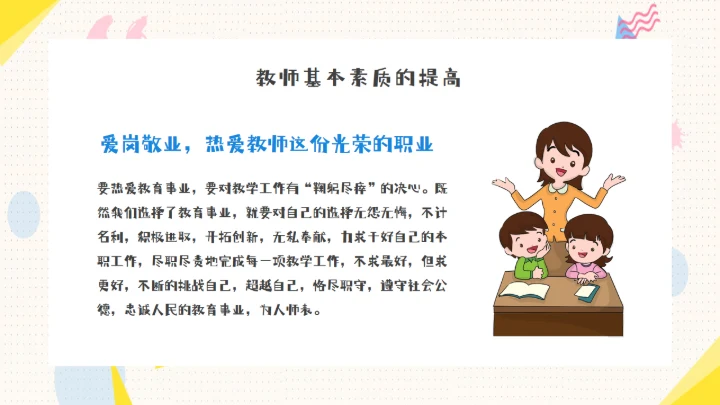 教师基本素质的提高

爱岗敬业，热爱教师这份光荣的职业

要热爱教育事业，要对教学工作有“鞠躬尽瘁”的决心。既然我们选择了教育事业，就要对自己的选择无怨无悔，不计名利，积极进取，开拓创新，无私奉献，力求干好自己的本职工作，尽职尽责地完成每一项教学工作，不求最好，但求更好，不断的挑战自己，超越自己，恪尽职守，遵守社会公德，忠诚人民的教育事业，为人师表。